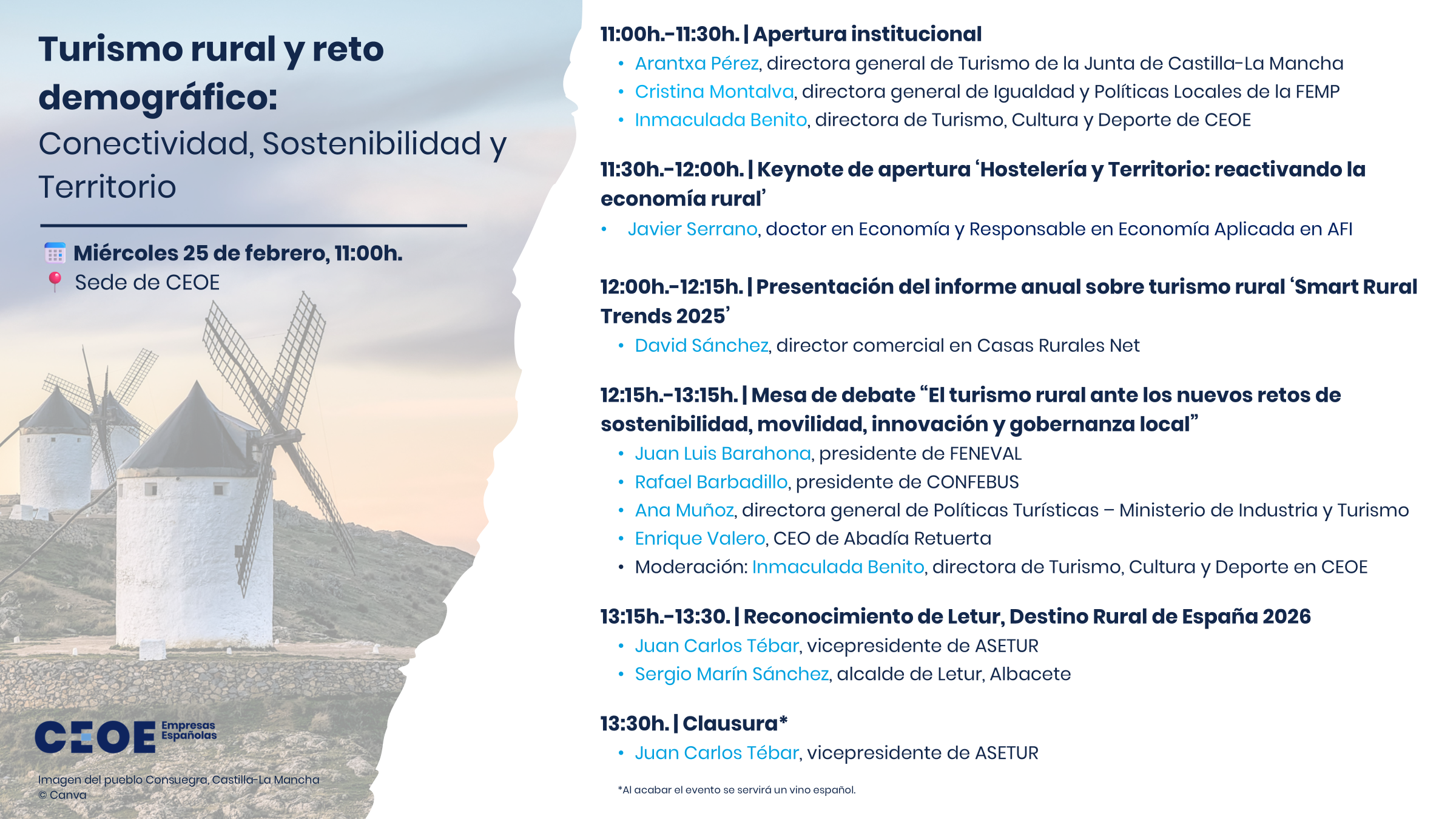 Turismo rural y reto demográfico:
Conectividad, Sostenibilidad y Territorio

Miércoles 25 de febrero, 11:00h.
Sede de CEOE

CEOE Empresas Españolas

Imagen del pueblo Consuegra, Castilla-La Mancha
© Canva

11:00h.-11:30h. | Apertura institucional
• Arantxa Pérez, directora general de Turismo de la Junta de Castilla-La Mancha
• Cristina Montalva, directora general de Igualdad y Políticas Locales de la FEMP
• Inmaculada Benito, directora de Turismo, Cultura y Deporte de CEOE

11:30h.-12:00h. | Keynote de apertura 'Hostelería y Territorio: reactivando la economía rural'
• Javier Serrano, doctor en Economía y Responsable en Economía Aplicada en AFI

12:00h.-12:15h. | Presentación del informe anual sobre turismo rural 'Smart Rural Trends 2025'
• David Sánchez, director comercial en Casas Rurales Net

12:15h.-13:15h. | Mesa de debate "El turismo rural ante los nuevos retos de sostenibilidad, movilidad, innovación y gobernanza local"
• Juan Luis Barahona, presidente de FENEVAL
• Rafael Barbadillo, presidente de CONFEBUS
• Ana Muñoz, directora general de Políticas Turísticas – Ministerio de Industria y Turismo
• Enrique Valero, CEO de Abadía Retuerta
• Moderación: Inmaculada Benito, directora de Turismo, Cultura y Deporte en CEOE

13:15h.-13:30. | Reconocimiento de Letur, Destino Rural de España 2026
• Juan Carlos Tébar, vicepresidente de ASETUR
• Sergio Marín Sánchez, alcalde de Letur, Albacete

13:30h. | Clausura*
• Juan Carlos Tébar, vicepresidente de ASETUR

*Al acabar el evento se servirá un vino español.